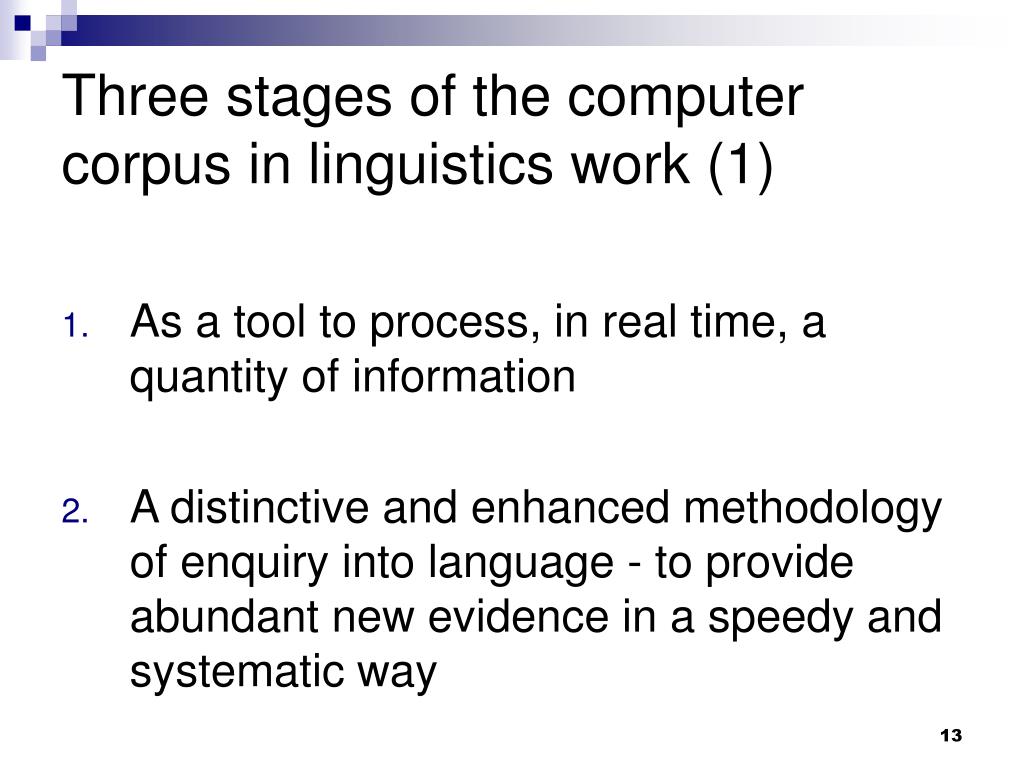 Three stages of the computer corpus in linguistics work (1)

1. As a tool to process, in real time, a quantity of information

2. A distinctive and enhanced methodology of enquiry into language - to provide abundant new evidence in a speedy and systematic way

13